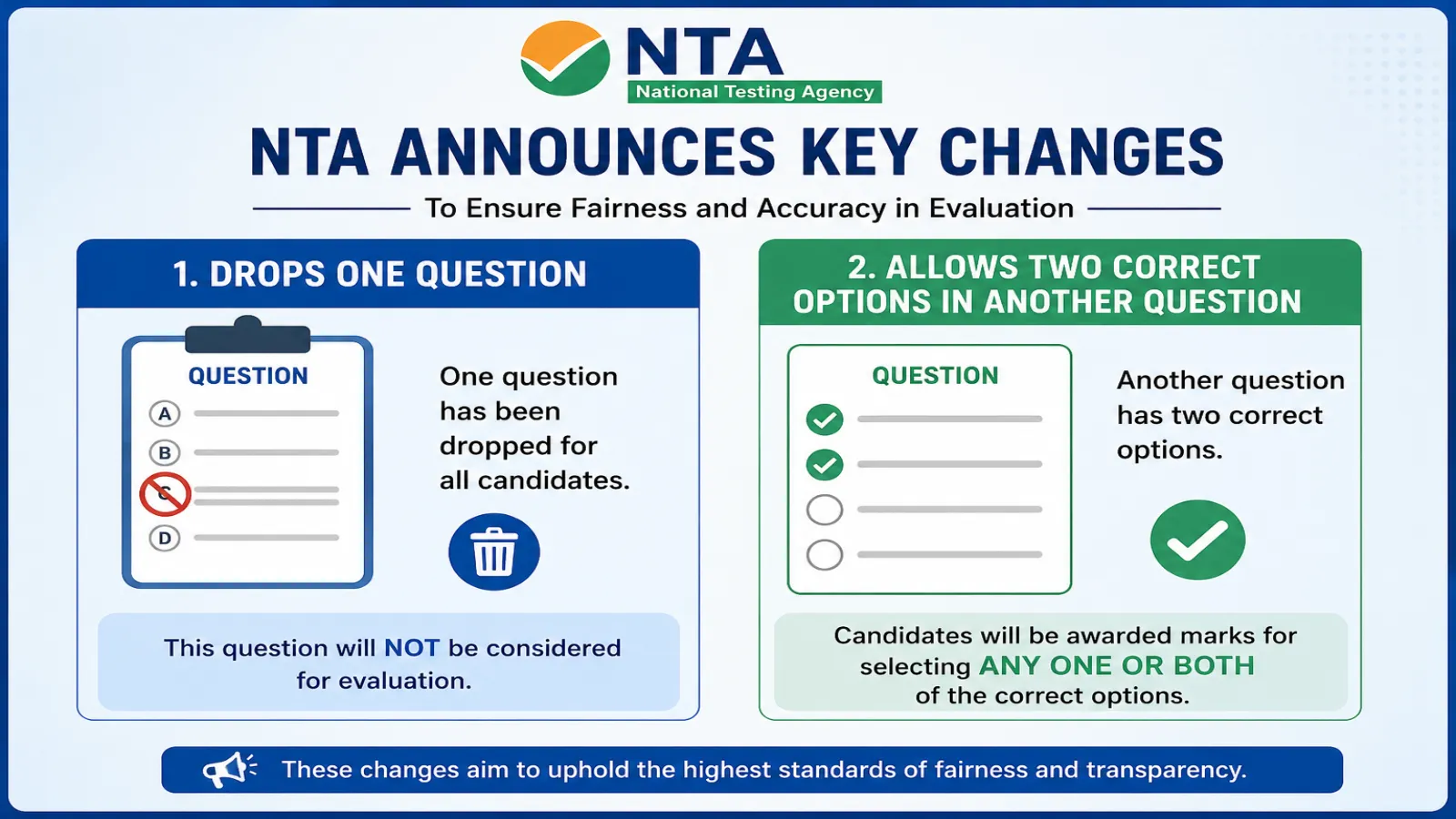 NTA
National Testing Agency

NTA ANNOUNCES KEY CHANGES

To Ensure Fairness and Accuracy in Evaluation

1. DROPS ONE QUESTION

QUESTION
A
B
C
D

One question has been dropped for all candidates.

This question will NOT be considered for evaluation.

2. ALLOWS TWO CORRECT OPTIONS IN ANOTHER QUESTION

QUESTION

Another question has two correct options.

Candidates will be awarded marks for selecting ANY ONE OR BOTH of the correct options.

These changes aim to uphold the highest standards of fairness and transparency.